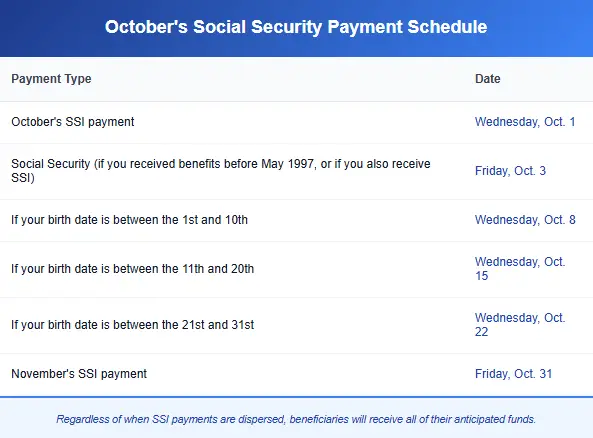 October's Social Security Payment Schedule

| Payment Type | Date |
|---|---|
| October's SSI payment | Wednesday, Oct. 1 |
| Social Security (if you received benefits before May 1997, or if you also receive SSI) | Friday, Oct. 3 |
| If your birth date is between the 1st and 10th | Wednesday, Oct. 8 |
| If your birth date is between the 11th and 20th | Wednesday, Oct. 15 |
| If your birth date is between the 21st and 31st | Wednesday, Oct. 22 |
| November's SSI payment | Friday, Oct. 31 |

Regardless of when SSI payments are dispersed, beneficiaries will receive all of their anticipated funds.